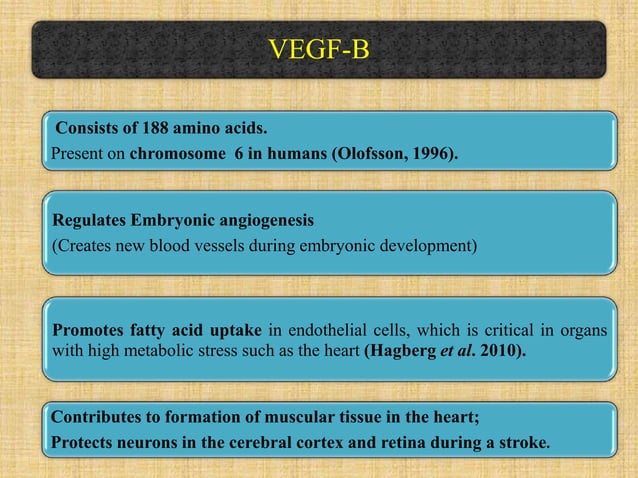 VEGF-B

Consists of 188 amino acids.
Present on chromosome 6 in humans (Olofsson, 1996).

Regulates Embryonic angiogenesis
(Creates new blood vessels during embryonic development)

Promotes fatty acid uptake in endothelial cells, which is critical in organs with high metabolic stress such as the heart (Hagberg et al. 2010).

Contributes to formation of muscular tissue in the heart;
Protects neurons in the cerebral cortex and retina during a stroke.